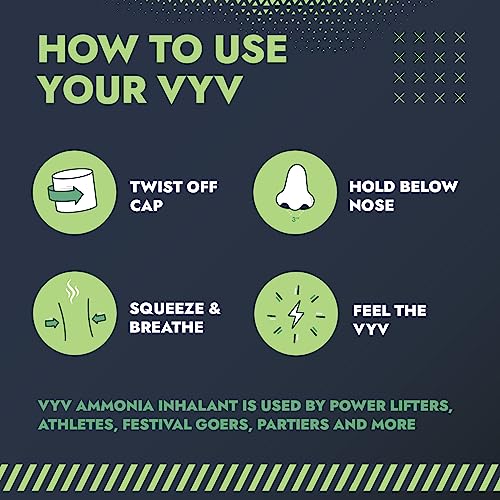 HOW TO USE YOUR VYV

TWIST OFF CAP

HOLD BELOW NOSE

3"

SQUEEZE & BREATHE

FEEL THE VYV

VYV AMMONIA INHALANT IS USED BY POWER LIFTERS, ATHLETES, FESTIVAL GOERS, PARTIERS AND MORE